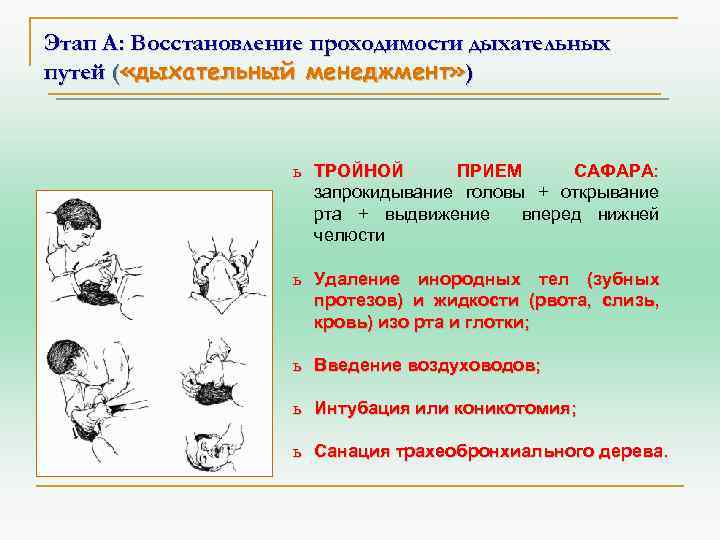 Этап А: Восстановление проходимости дыхательных путей («дыхательный менеджмент»)

ь ТРОЙНОЙ ПРИЕМ САФАРА: запрокидывание головы + открывание рта + выдвижение вперед нижней челюсти

ь Удаление инородных тел (зубных протезов) и жидкости (рвота, слизь, кровь) изо рта и глотки;

ь Введение воздуховодов;

ь Интубация или коникотомия;

ь Санация трахеобронхиального дерева.